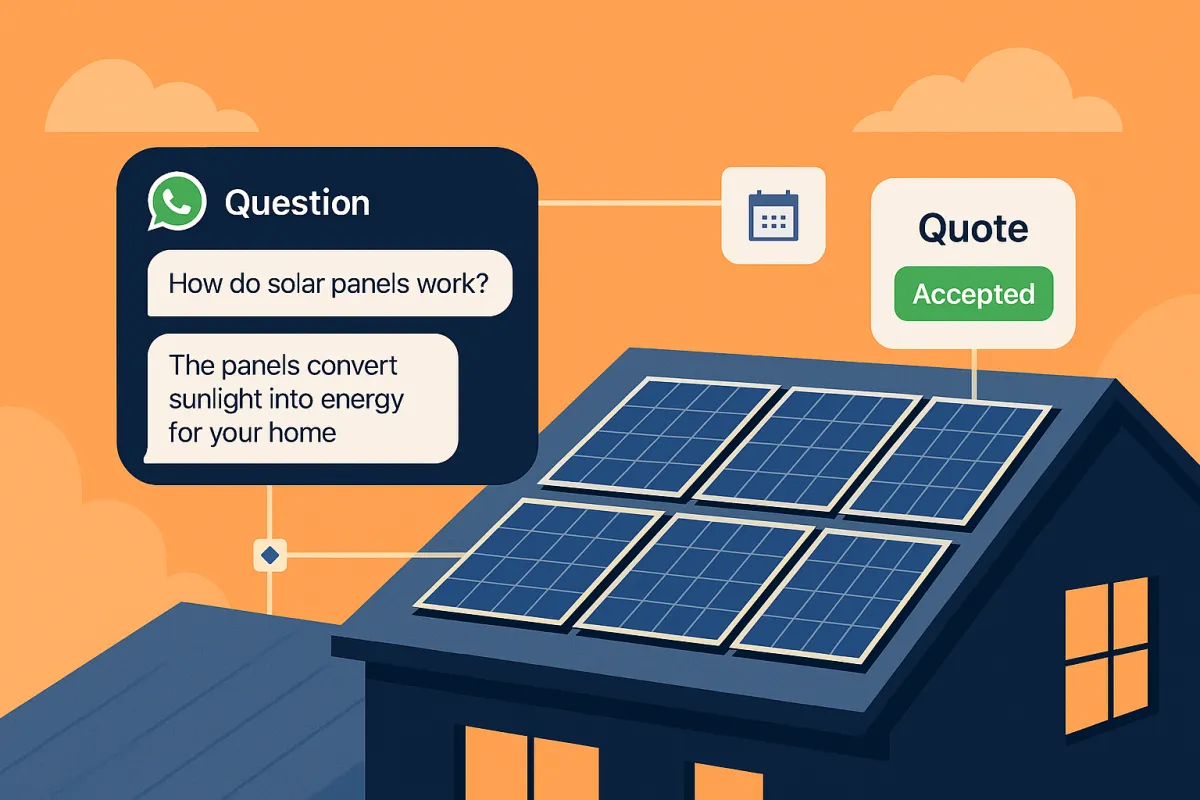 Question

How do solar panels work?

The panels convert sunlight into energy for your home

Quote

Accepted